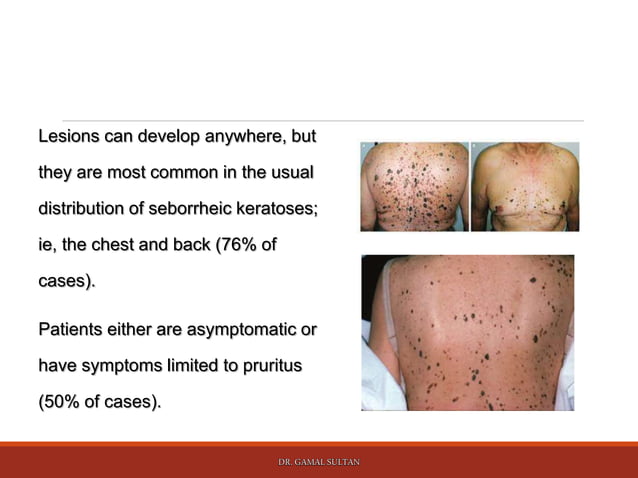 Lesions can develop anywhere, but they are most common in the usual distribution of seborrheic keratoses; ie, the chest and back (76% of cases).

Patients either are asymptomatic or have symptoms limited to pruritus (50% of cases).

DR. GAMAL SULTAN